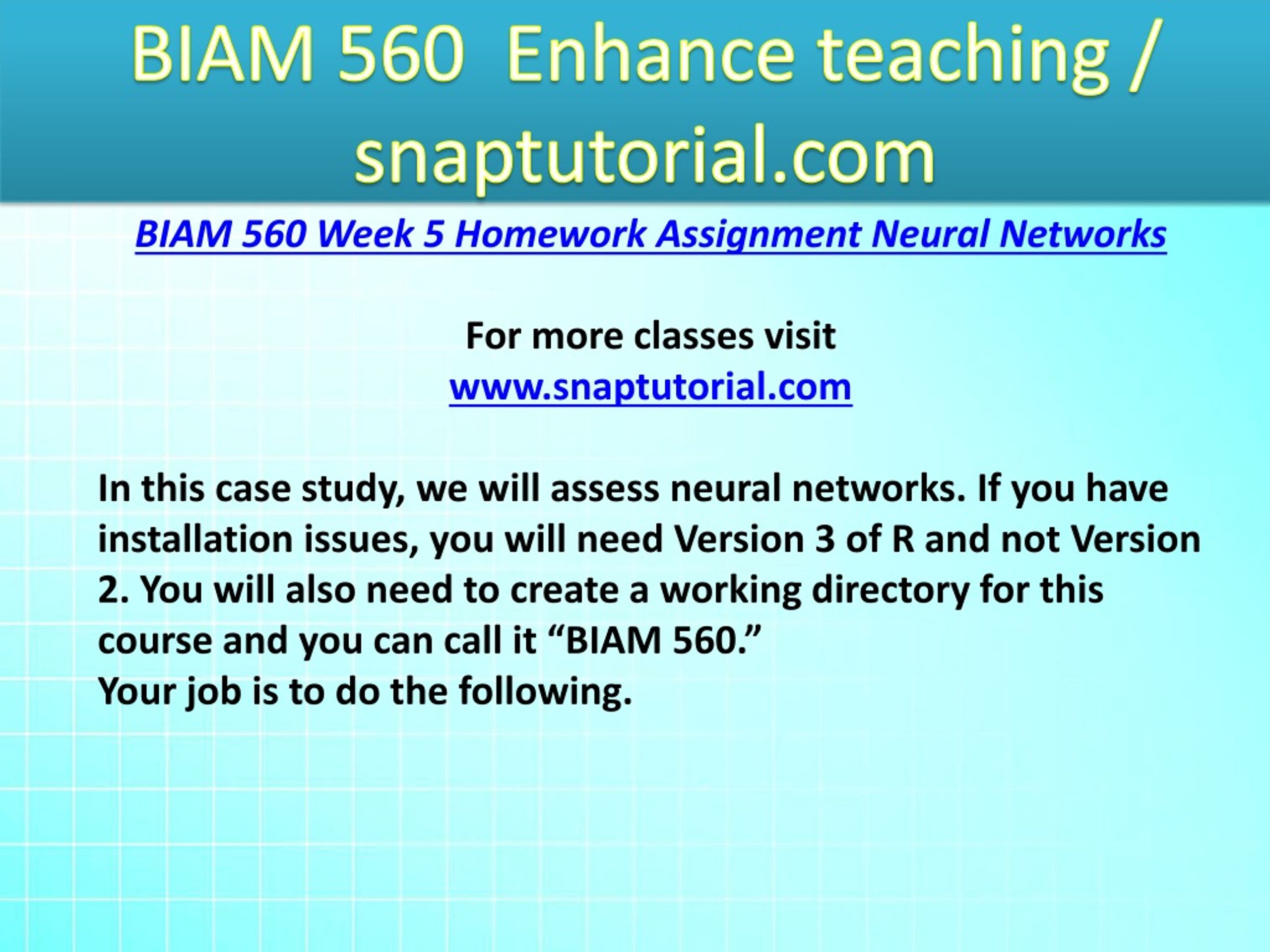 BIAM 560 Enhance teaching / snaptutorial.com

BIAM 560 Week 5 Homework Assignment Neural Networks

For more classes visit
www.snaptutorial.com

In this case study, we will assess neural networks. If you have installation issues, you will need Version 3 of R and not Version 2. You will also need to create a working directory for this course and you can call it “BIAM 560.”
Your job is to do the following.